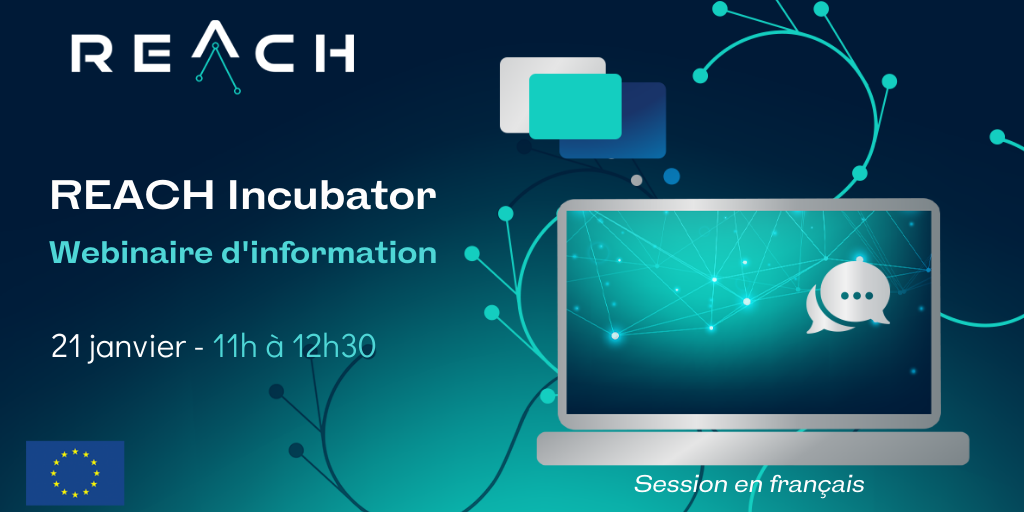 REACH

REACH Incubator

Webinaire d'information

21 janvier - 11h à 12h30

Session en français